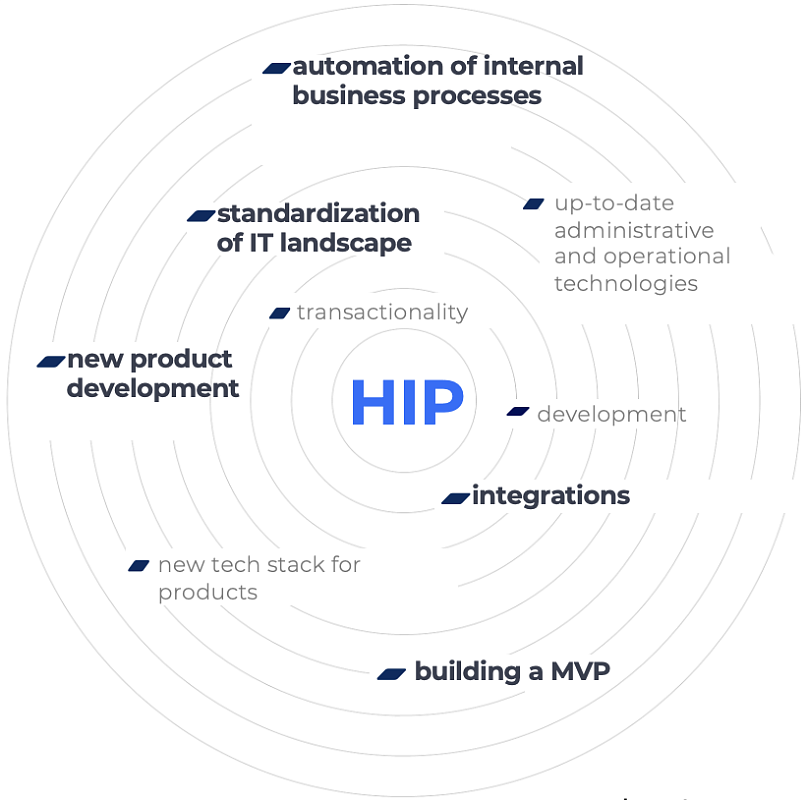 automation of internal business processes

standardization of IT landscape

up-to-date administrative and operational technologies

transactionality

new product development

HIP

development

integrations

new tech stack for products

building a MVP